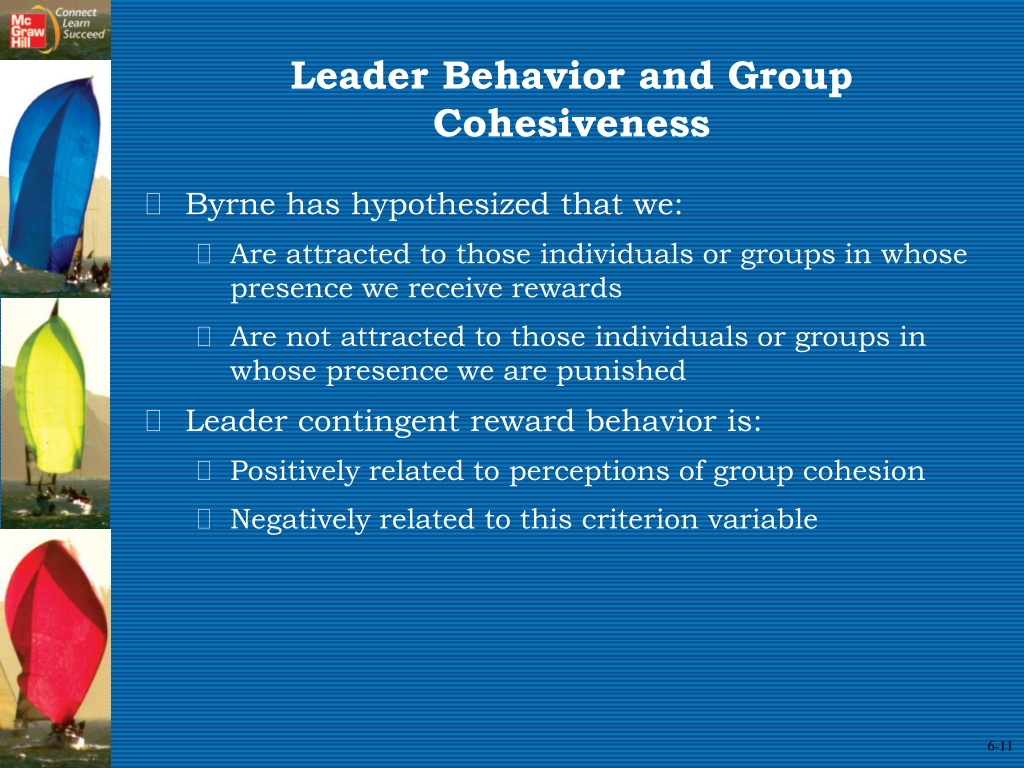 Mc Graw Hill Connect Learn Succeed

Leader Behavior and Group Cohesiveness

Byrne has hypothesized that we:

Are attracted to those individuals or groups in whose presence we receive rewards

Are not attracted to those individuals or groups in whose presence we are punished

Leader contingent reward behavior is:

Positively related to perceptions of group cohesion

Negatively related to this criterion variable

6-11